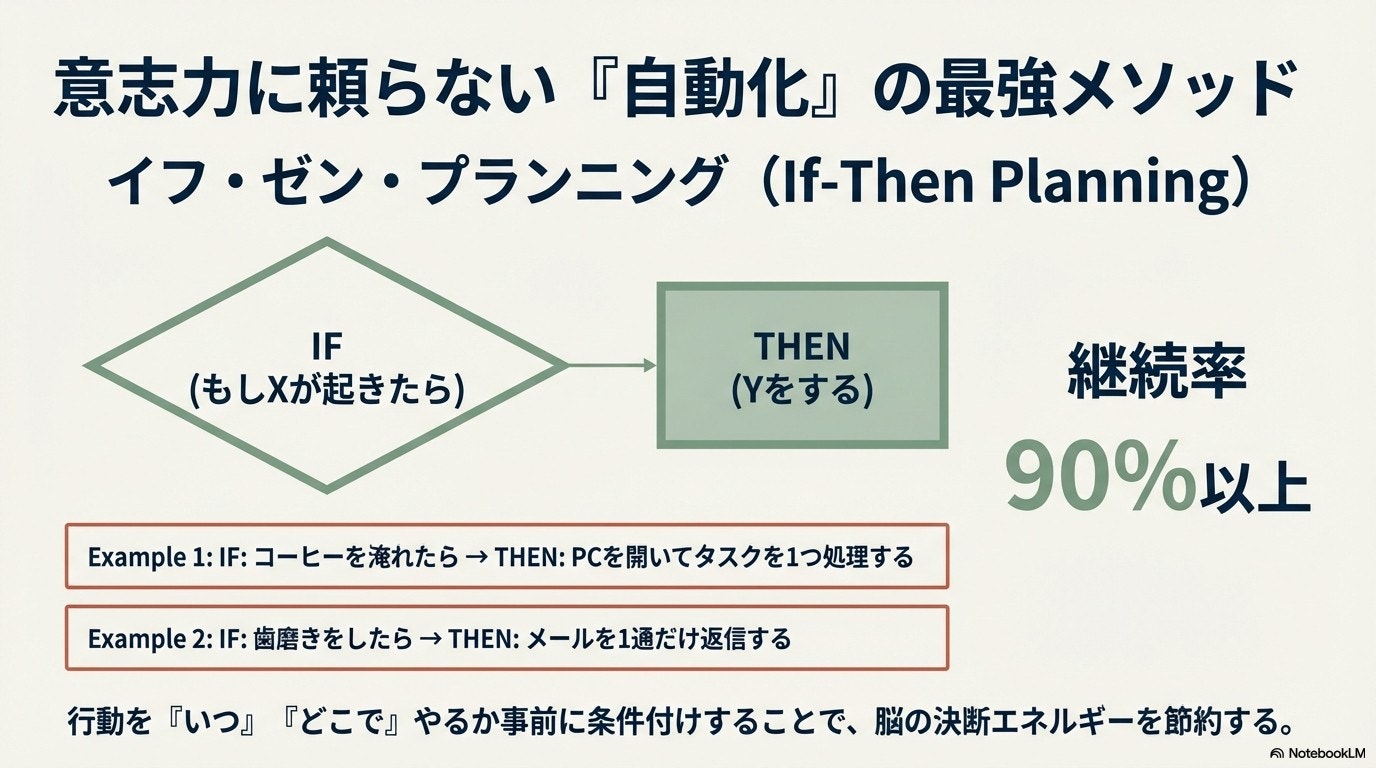 意志力に頼らない『自動化』の最強メソッド

イフ・ゼン・プランニング（If-Then Planning）

IF
(もしXが起きたら)

THEN
(Yをする)

継続率

90%以上

Example 1: IF: コーヒーを淹れたら → THEN: PCを開いてタスクを1つ処理する

Example 2: IF: 歯磨きをしたら → THEN: メールを1通だけ返信する

行動を『いつ』『どこで』やるか事前に条件付けすることで、脳の決断エネルギーを節約する。

NotebookLM